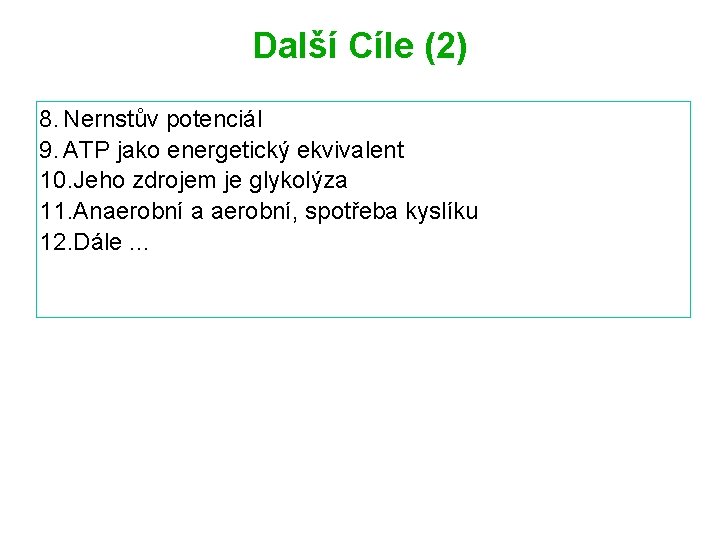 Další Cíle (2)

8. Nernstův potenciál
9. ATP jako energetický ekvivalent
10.Jeho zdrojem je glykolýza
11.Anaerobní a aerobní, spotřeba kyslíku
12.Dále ...